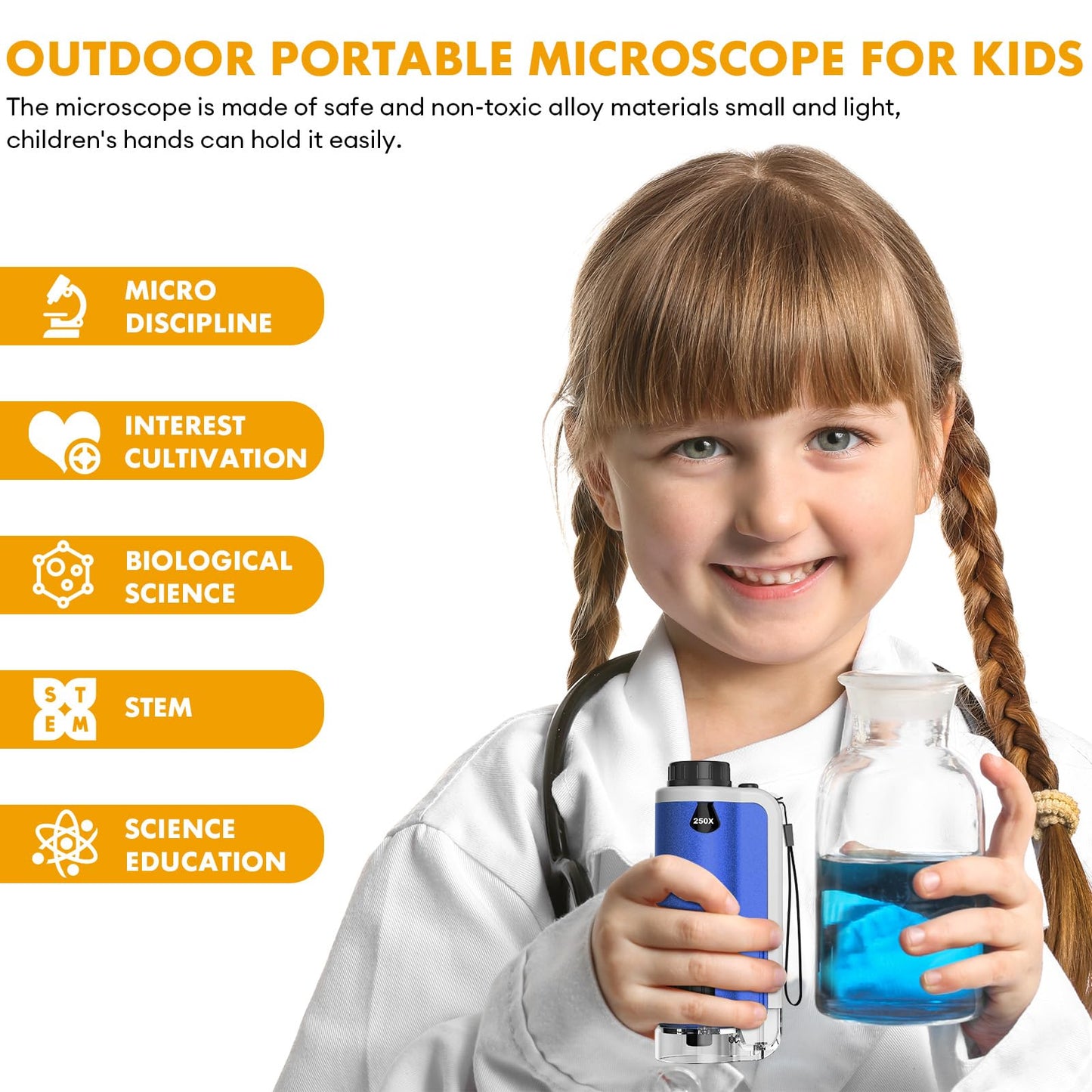 OUTDOOR PORTABLE MICROSCOPE FOR KIDS

The microscope is made of safe and non-toxic alloy materials small and light, children's hands can hold it easily.

MICRO DISCIPLINE

INTEREST CULTIVATION

BIOLOGICAL SCIENCE

S T E M

STEM

SCIENCE EDUCATION

250X